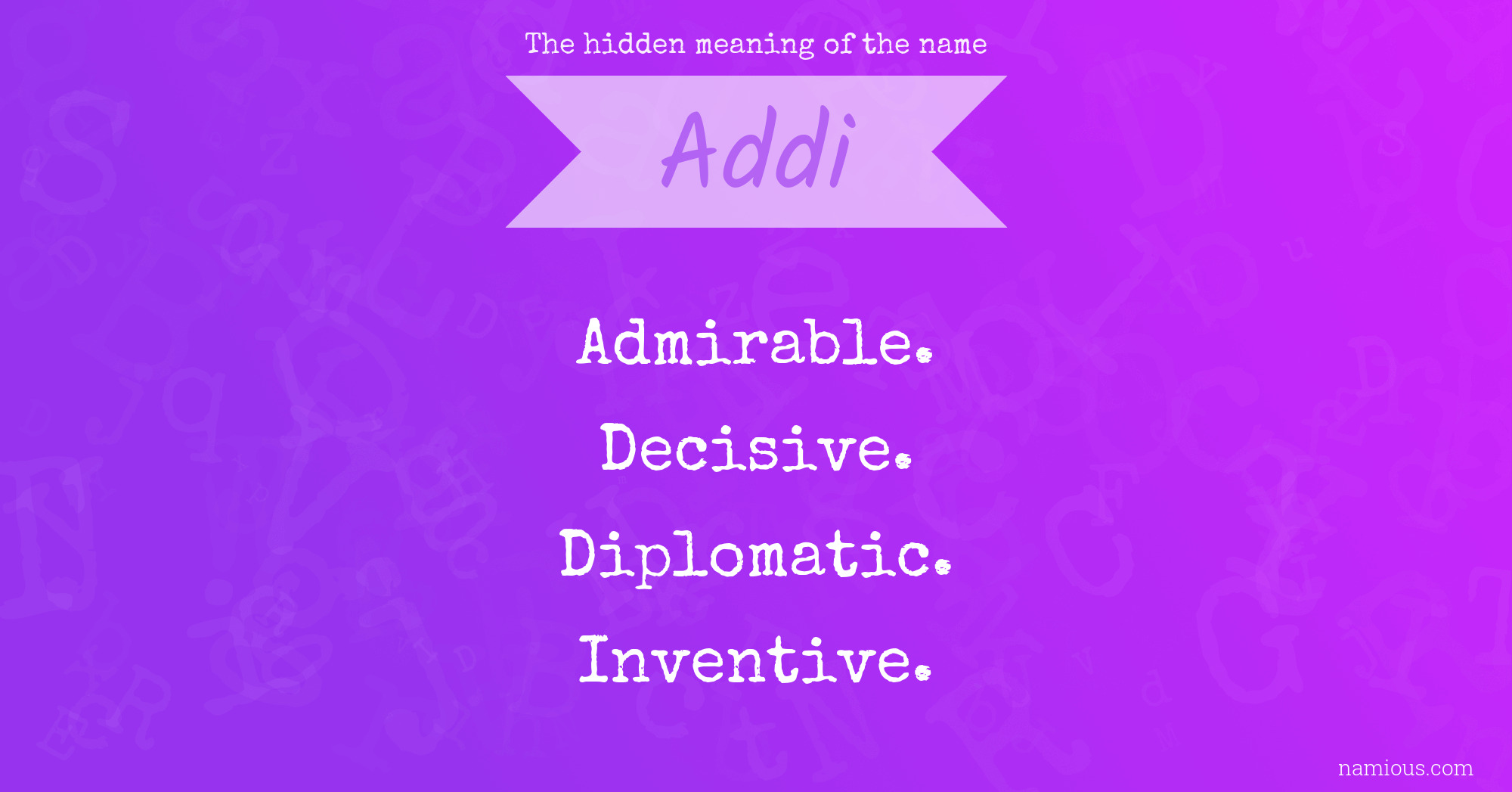 The hidden meaning of the name

Addi

Admirable.

Decisive.

Diplomatic.

Inventive.

namious.com